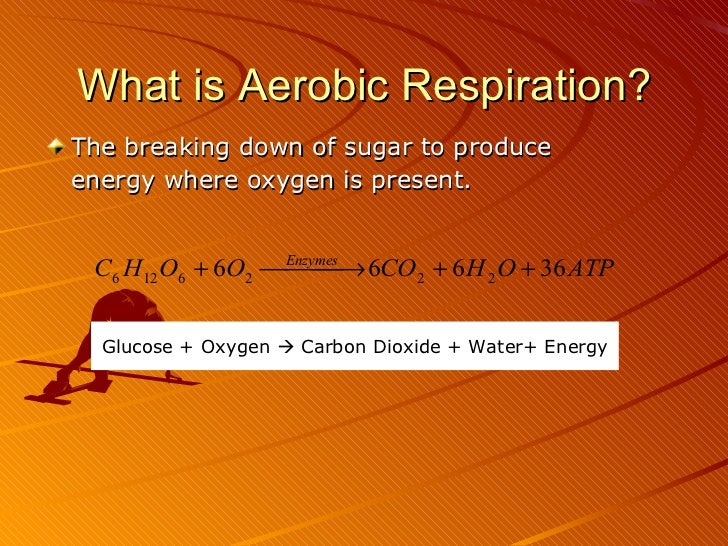 What is Aerobic Respiration?

The breaking down of sugar to produce energy where oxygen is present.

$C_6H_{12}O_6 + 6O_2 \xrightarrow{Enzymes} 6CO_2 + 6H_2O + 36ATP$

Glucose + Oxygen → Carbon Dioxide + Water+ Energy